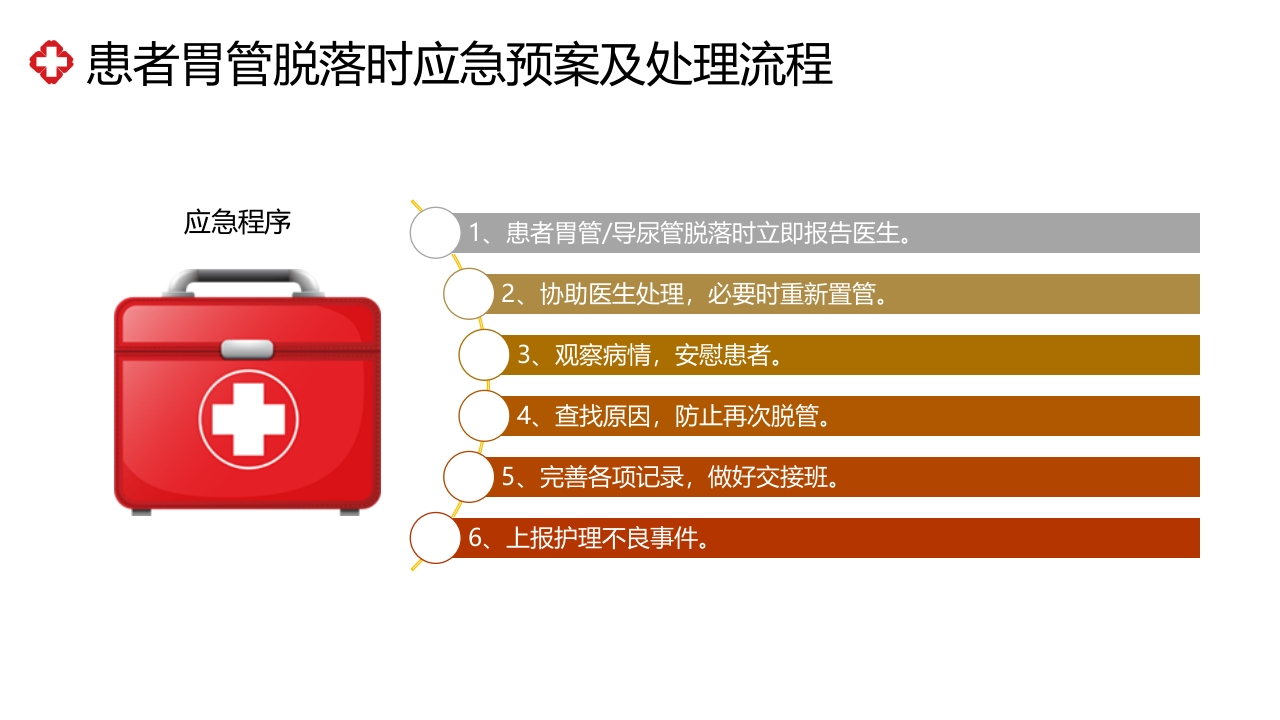 患者胃管脱落时应急预案及处理流程

应急程序

1、患者胃管/导尿管脱落时立即报告医生。

2、协助医生处理，必要时重新置管。

3、观察病情，安慰患者。

4、查找原因，防止再次脱管。

5、完善各项记录，做好交接班。

6、上报护理不良事件。